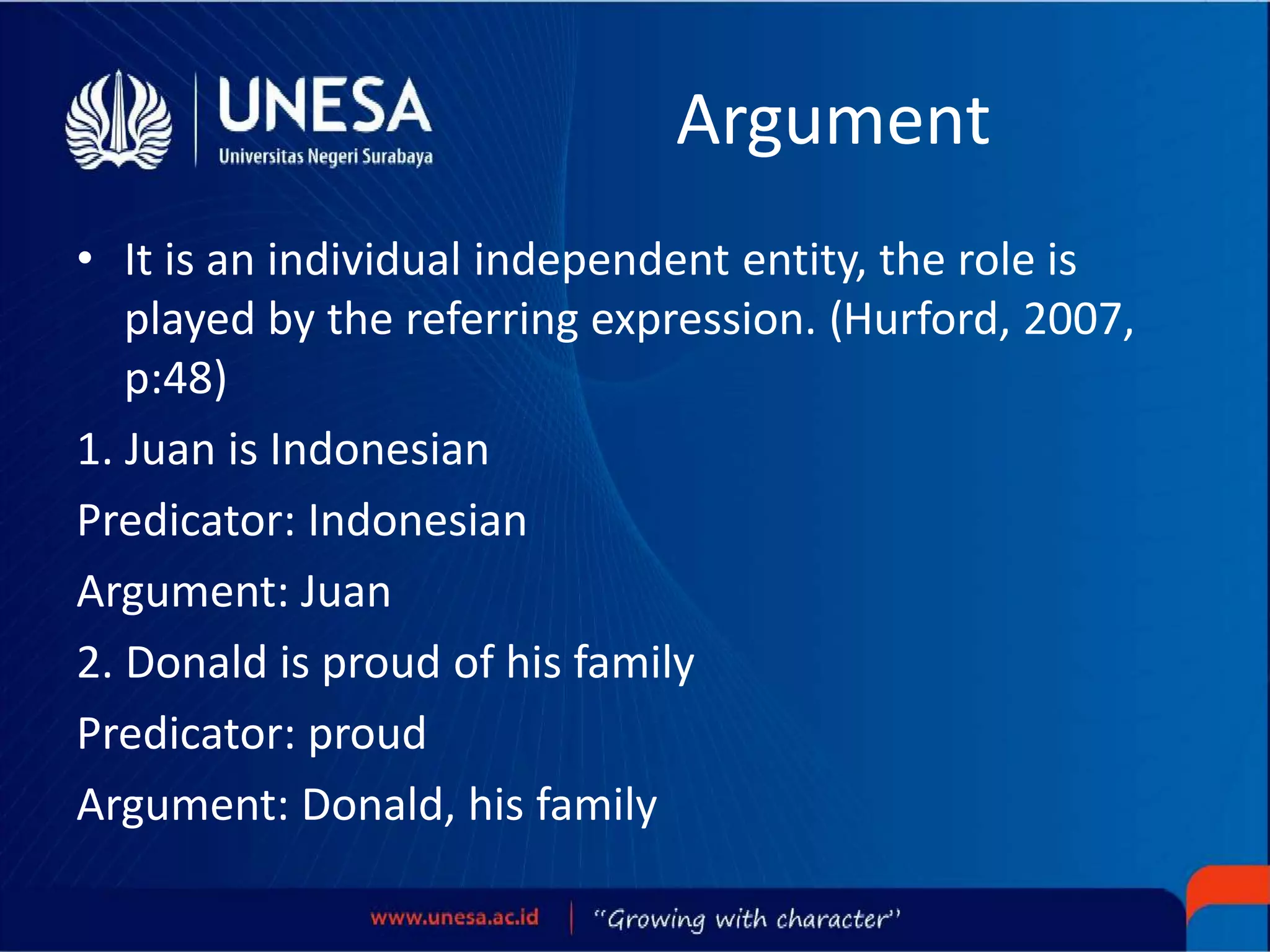 UNESA
Universitas Negeri Surabaya

Argument

• It is an individual independent entity, the role is played by the referring expression. (Hurford, 2007, p:48)

1. Juan is Indonesian

Predicator: Indonesian

Argument: Juan

2. Donald is proud of his family

Predicator: proud

Argument: Donald, his family

www.unesa.ac.id | "Growing with character"